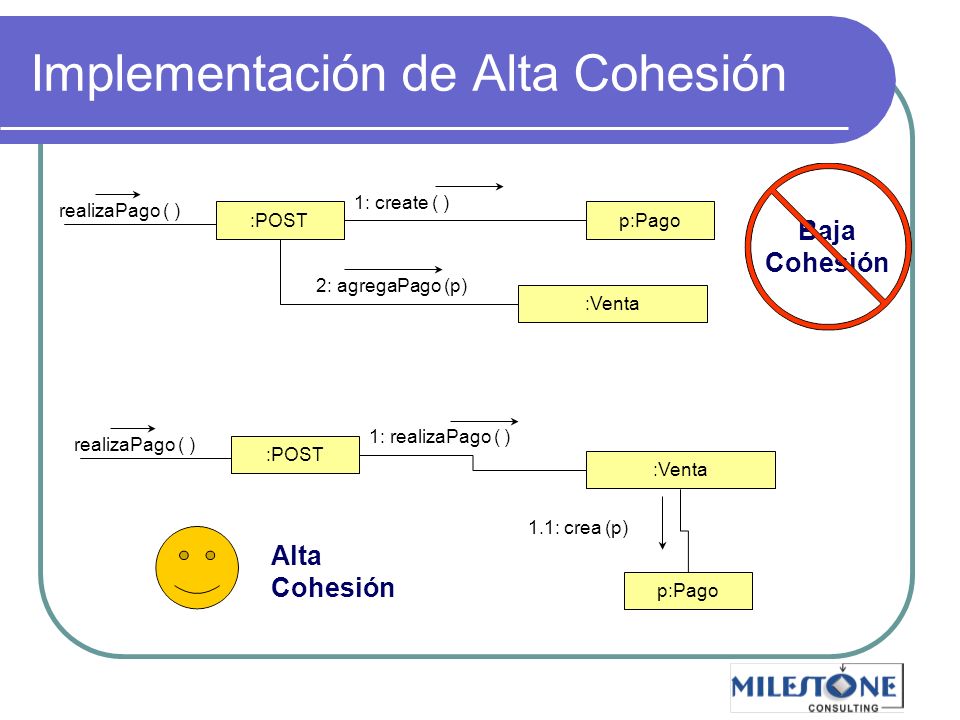 Implementación de Alta Cohesión

realizaPago ( )

:POST

1: create ( )

p:Pago

2: agregaPago (p)

:Venta

Baja Cohesión

realizaPago ( )

:POST

1: realizaPago ( )

:Venta

1.1: crea (p)

p:Pago

Alta Cohesión

MILESTONE CONSULTING